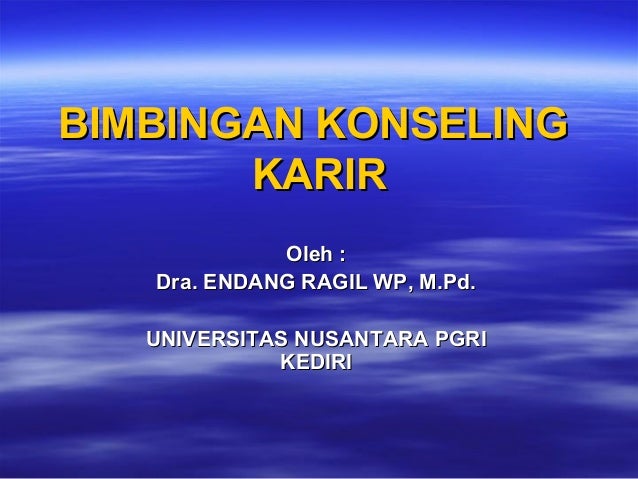 BIMBINGAN KONSELING KARIR

Oleh :
Dra. ENDANG RAGIL WP, M.Pd.

UNIVERSITAS NUSANTARA PGRI KEDIRI